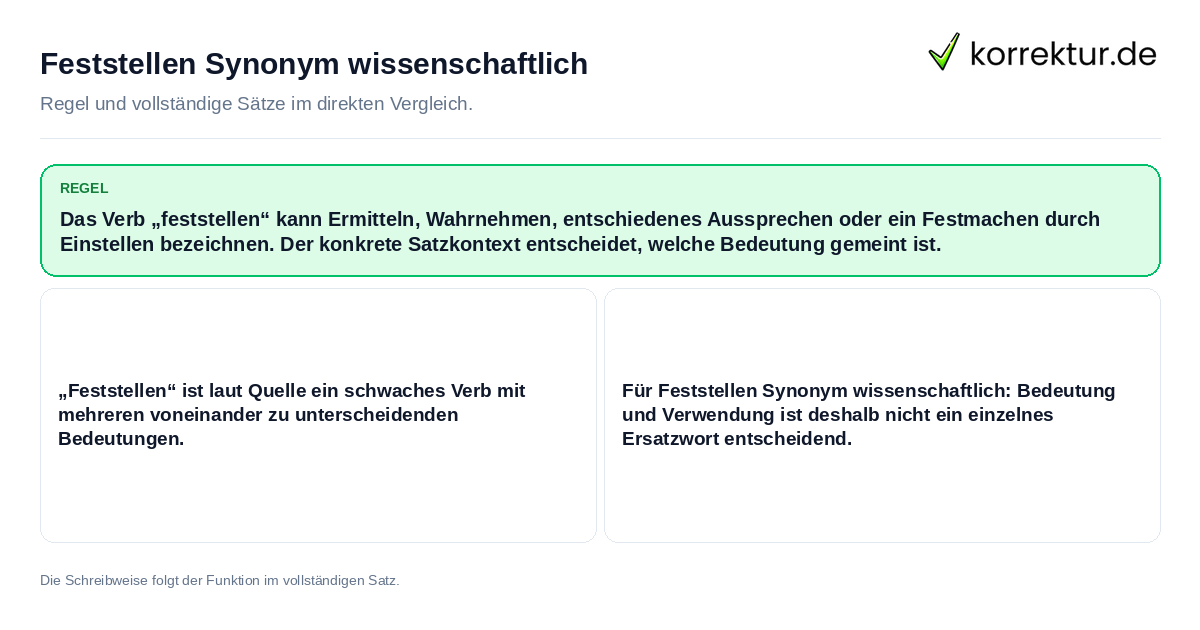 Feststellen Synonym wissenschaftlich

korrektur.de

Regel und vollständige Sätze im direkten Vergleich.

REGEL

Das Verb „feststellen“ kann Ermitteln, Wahrnehmen, entschiedenes Aussprechen oder ein Festmachen durch Einstellen bezeichnen. Der konkrete Satzkontext entscheidet, welche Bedeutung gemeint ist.

„Feststellen“ ist laut Quelle ein schwaches Verb mit mehreren voneinander zu unterscheidenden Bedeutungen.

Für Feststellen Synonym wissenschaftlich: Bedeutung und Verwendung ist deshalb nicht ein einzelnes Ersatzwort entscheidend.

Die Schreibweise folgt der Funktion im vollständigen Satz.